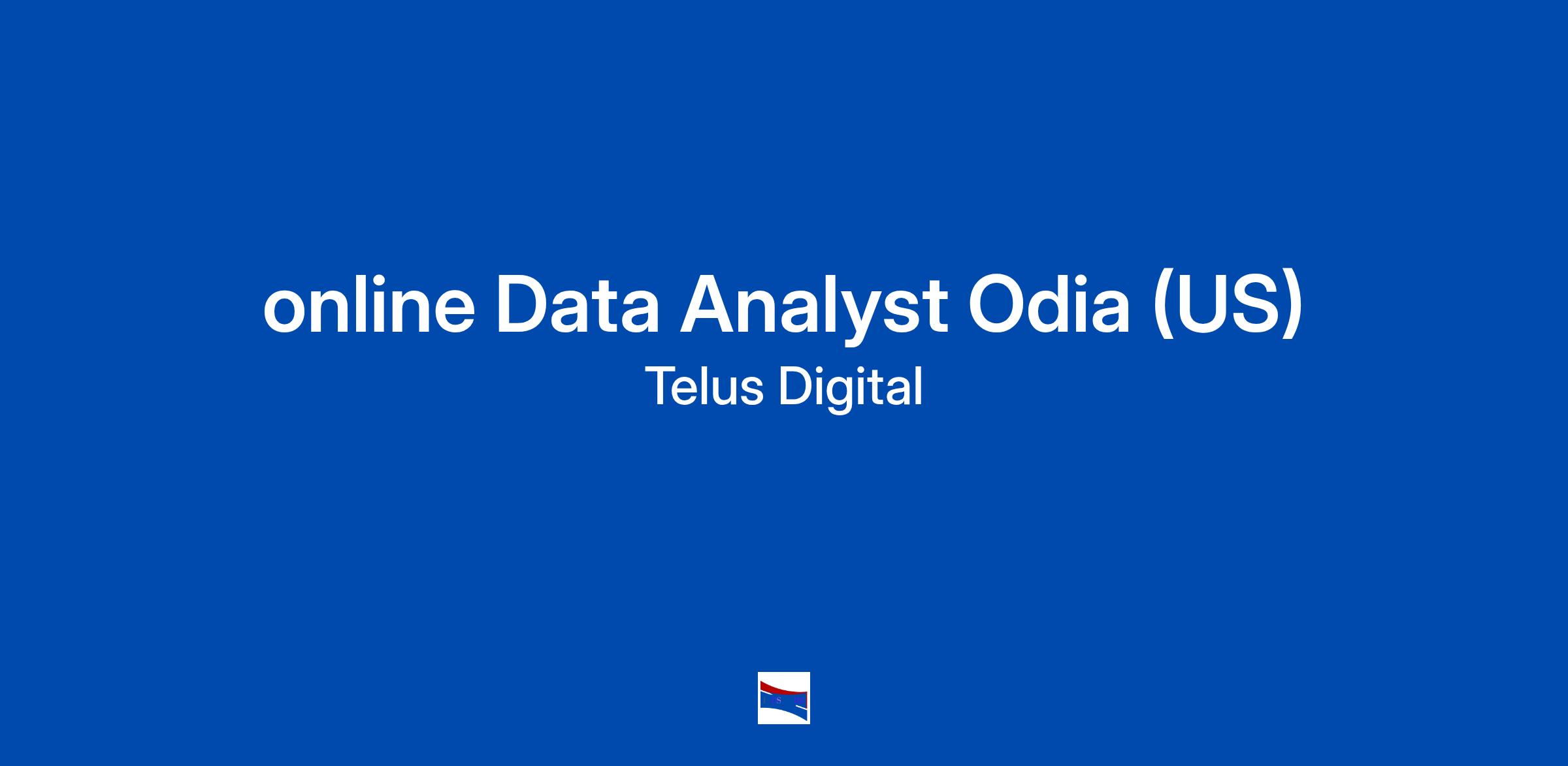 online Data Analyst Odia (US)
Telus Digital